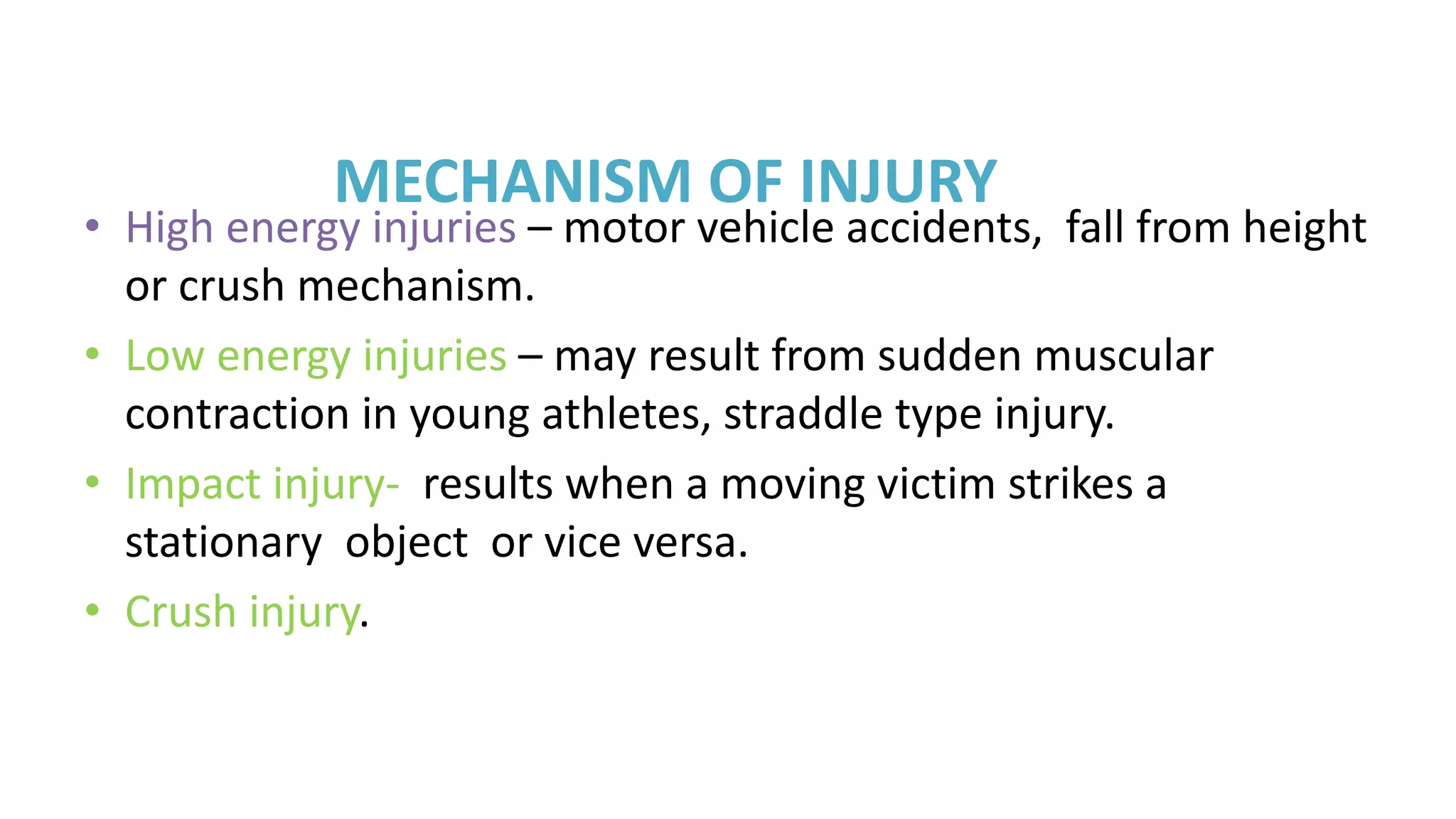 MECHANISM OF INJURY

• High energy injuries – motor vehicle accidents, fall from height or crush mechanism.
• Low energy injuries – may result from sudden muscular contraction in young athletes, straddle type injury.
• Impact injury- results when a moving victim strikes a stationary object or vice versa.
• Crush injury.